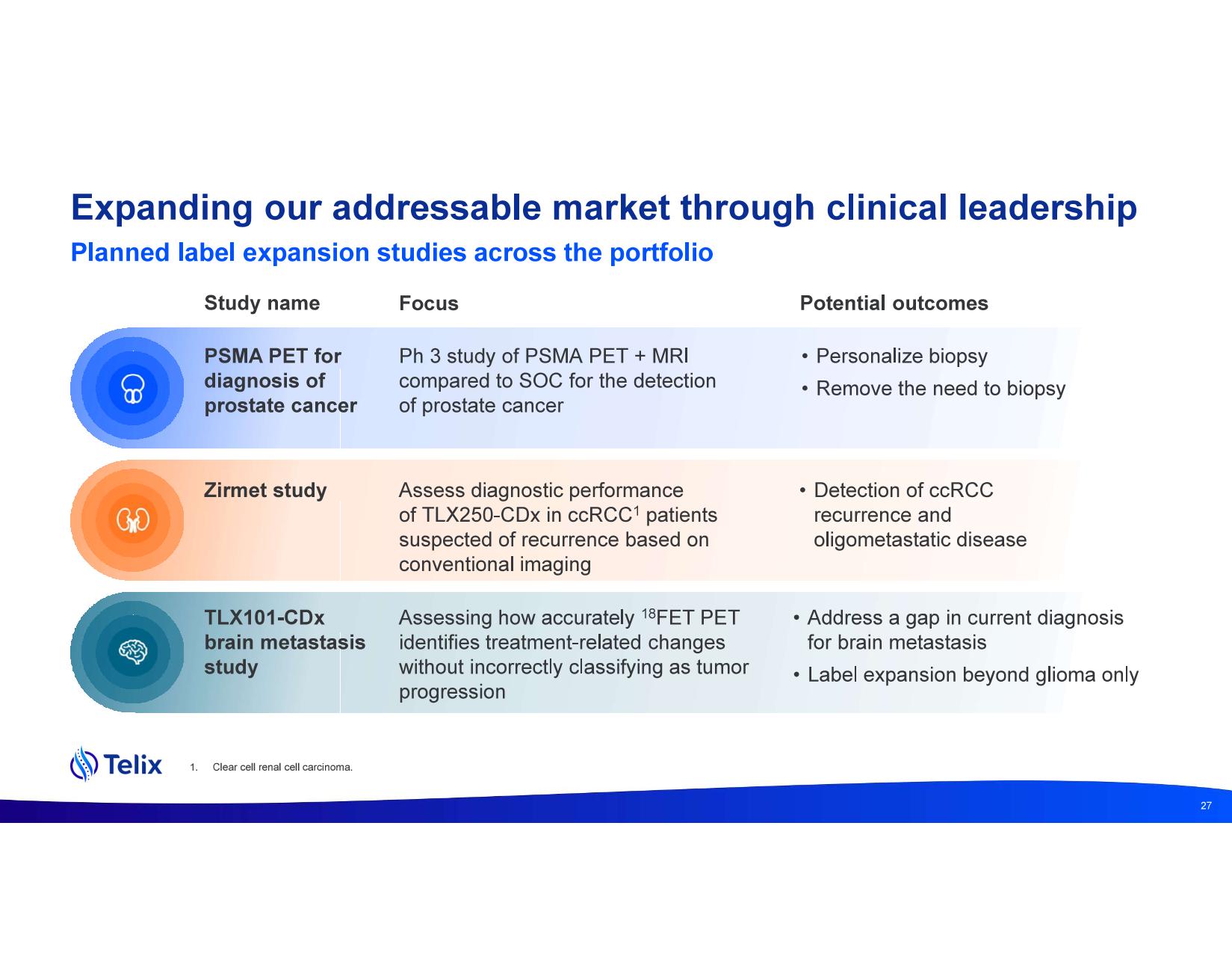 Expanding our addressable market through clinical leadership

Planned label expansion studies across the portfolio

| Study name | Focus | Potential outcomes |
|---|---|---|
| PSMA PET for diagnosis of prostate cancer | Ph 3 study of PSMA PET + MRI compared to SOC for the detection of prostate cancer | • Personalize biopsy • Remove the need to biopsy |
| Zirmet study | Assess diagnostic performance of TLX250-CDx in ccRCC$^1$ patients suspected of recurrence based on conventional imaging | • Detection of ccRCC recurrence and oligometastatic disease |
| TLX101-CDx brain metastasis study | Assessing how accurately $^{18}$FET PET identifies treatment-related changes without incorrectly classifying as tumor progression | • Address a gap in current diagnosis for brain metastasis • Label expansion beyond glioma only |

Telix

1. Clear cell renal cell carcinoma.

27